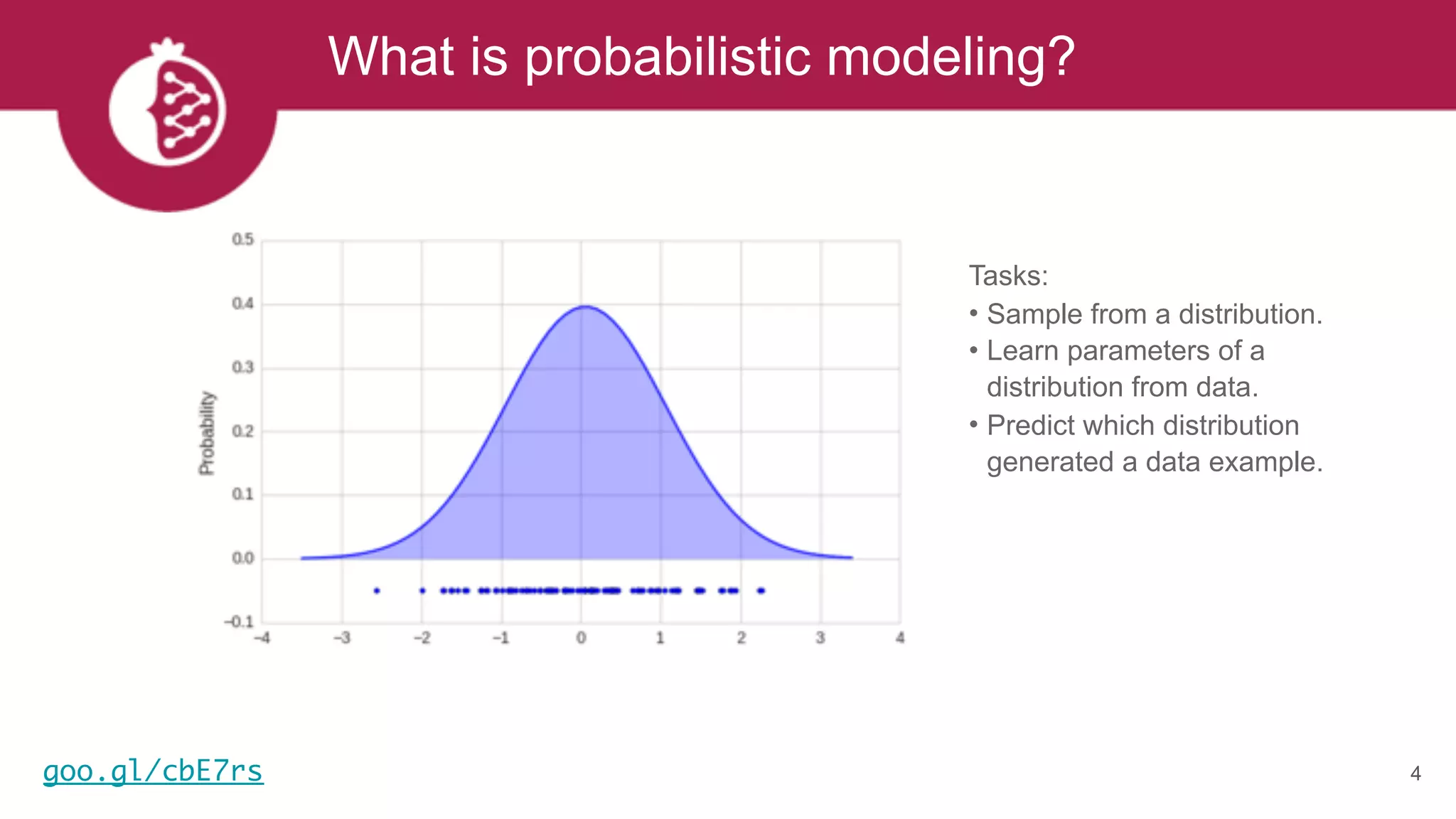 What is probabilistic modeling?

Probability

0.5
0.4
0.3
0.2
0.1
0.0
−0.1

−4 −3 −2 −1 0 1 2 3 4

Tasks:
• Sample from a distribution.
• Learn parameters of a distribution from data.
• Predict which distribution generated a data example.

goo.gl/cbE7rs

4